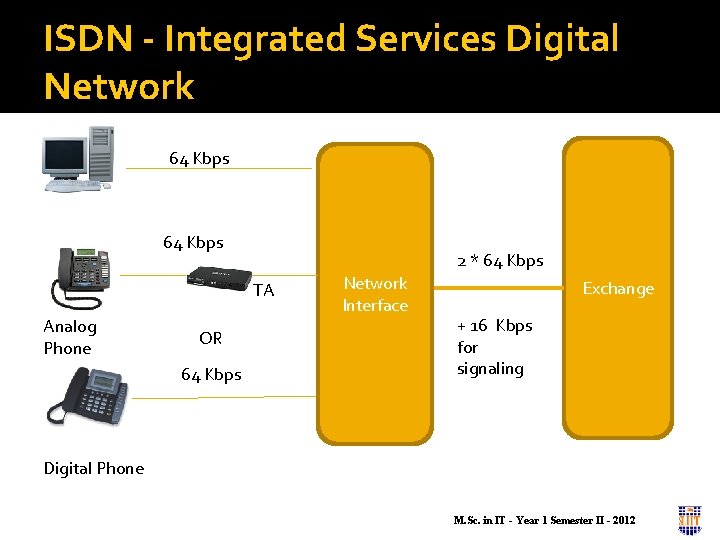 ISDN - Integrated Services Digital Network

64 Kbps

64 Kbps

TA

Analog Phone

OR

64 Kbps

Digital Phone

Network Interface

2 * 64 Kbps

+ 16 Kbps for signaling

Exchange

M.Sc. in IT - Year 1 Semester II - 2012

SLIIT